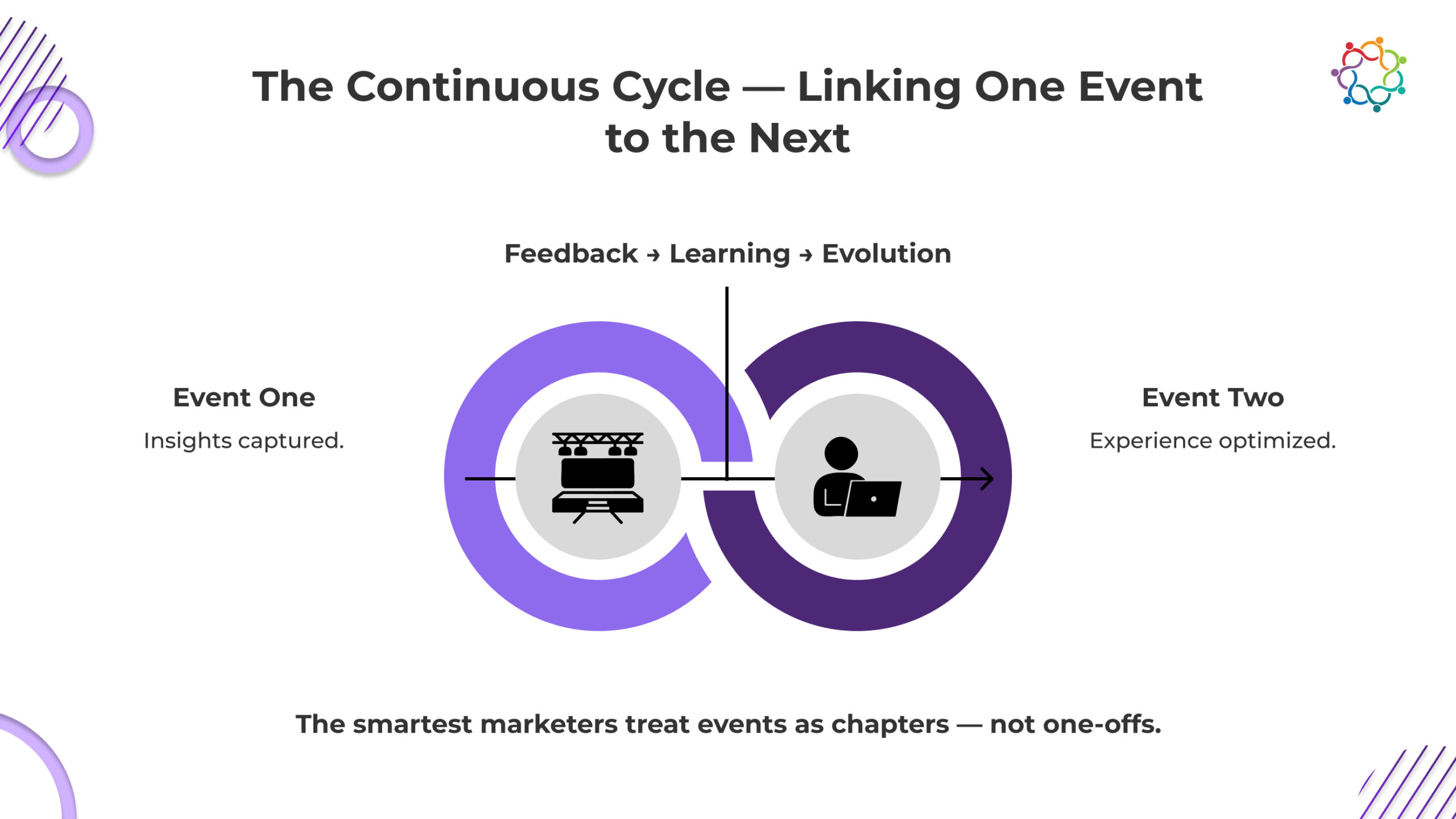 The Continuous Cycle — Linking One Event to the Next

Feedback → Learning → Evolution

Event One

Insights captured.

Event Two

Experience optimized.

The smartest marketers treat events as chapters — not one-offs.